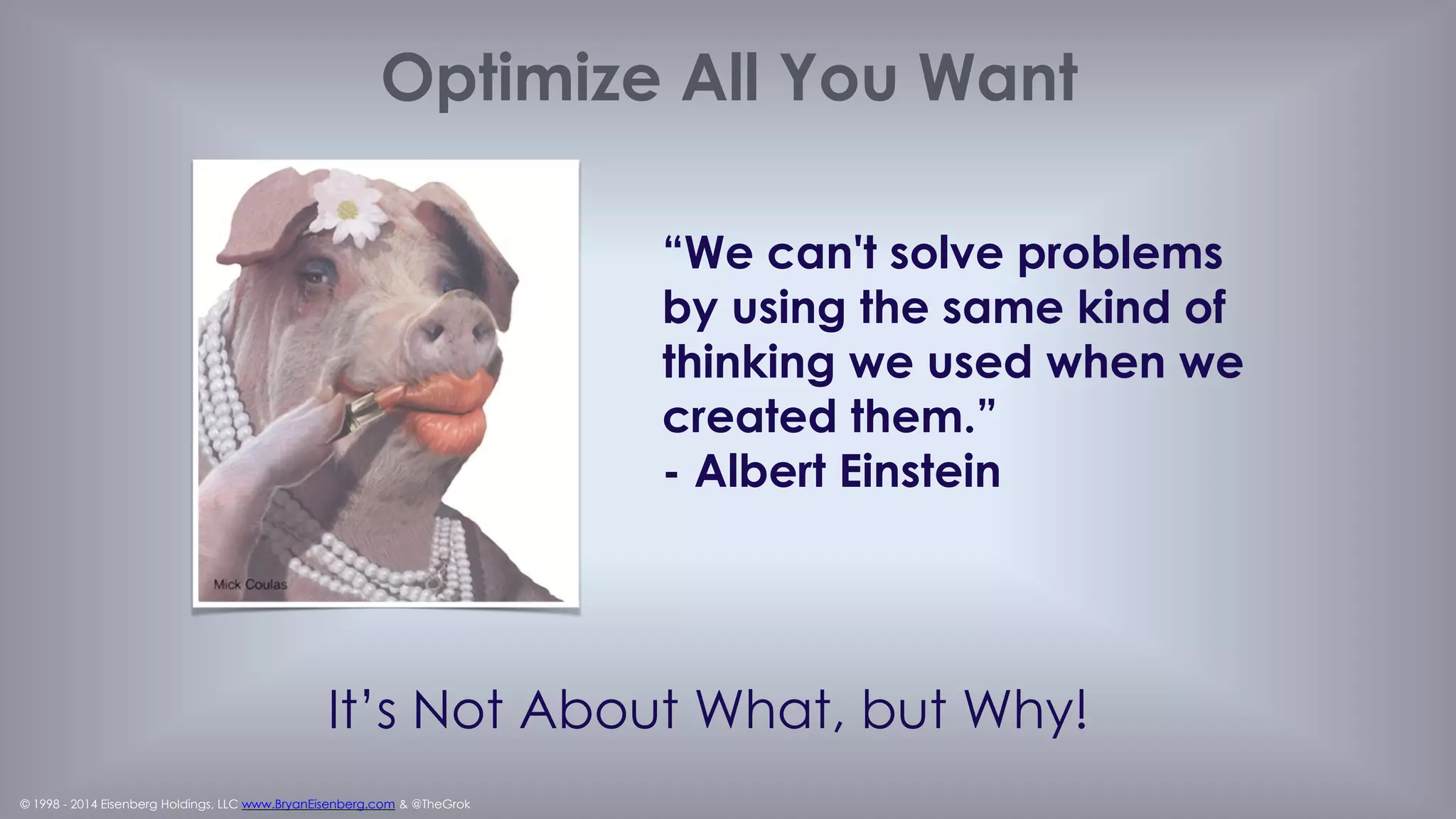 Optimize All You Want

Mick Coulas

“We can't solve problems by using the same kind of thinking we used when we created them.”
- Albert Einstein

It’s Not About What, but Why!

© 1998 - 2014 Eisenberg Holdings, LLC www.BryanEisenberg.com & @TheGrok